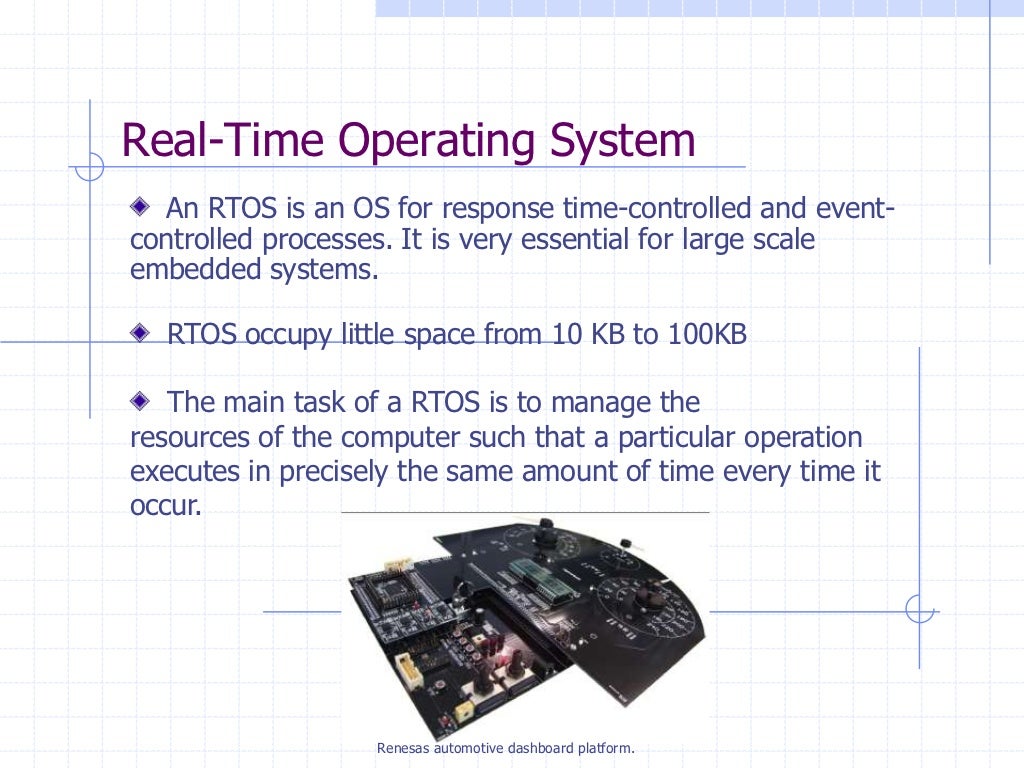 Real-Time Operating System

An RTOS is an OS for response time-controlled and event-controlled processes. It is very essential for large scale embedded systems.

RTOS occupy little space from 10 KB to 100KB

The main task of a RTOS is to manage the resources of the computer such that a particular operation executes in precisely the same amount of time every time it occur.

Renesas automotive dashboard platform.